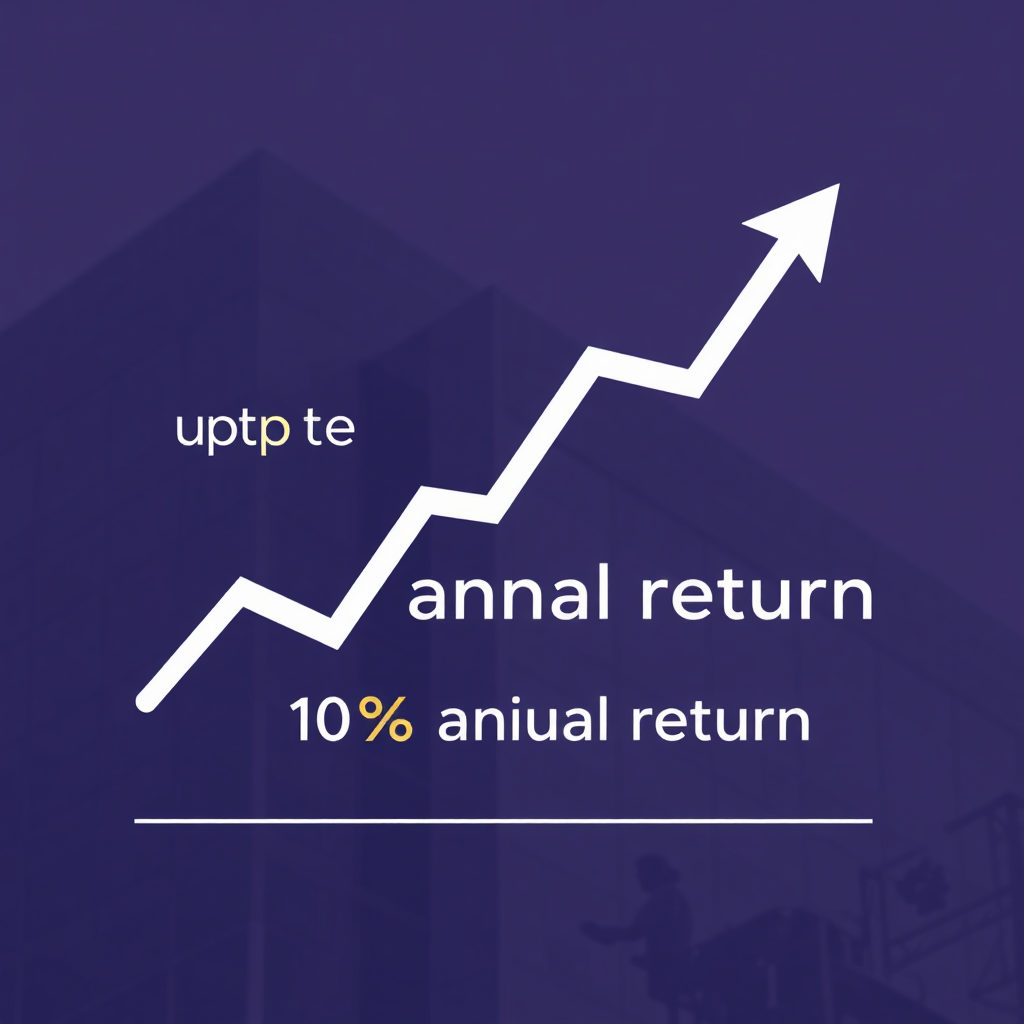 uptp te

annal return

10% aniual return